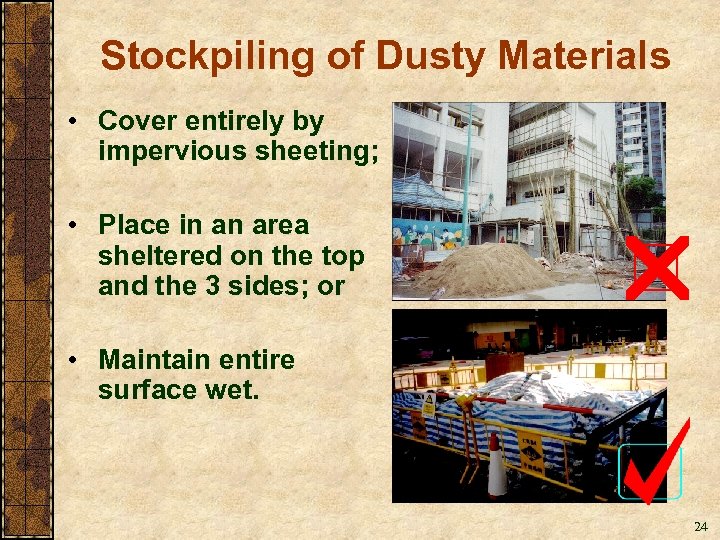 Stockpiling of Dusty Materials

• Cover entirely by impervious sheeting;

• Place in an area sheltered on the top and the 3 sides; or

• Maintain entire surface wet.

24